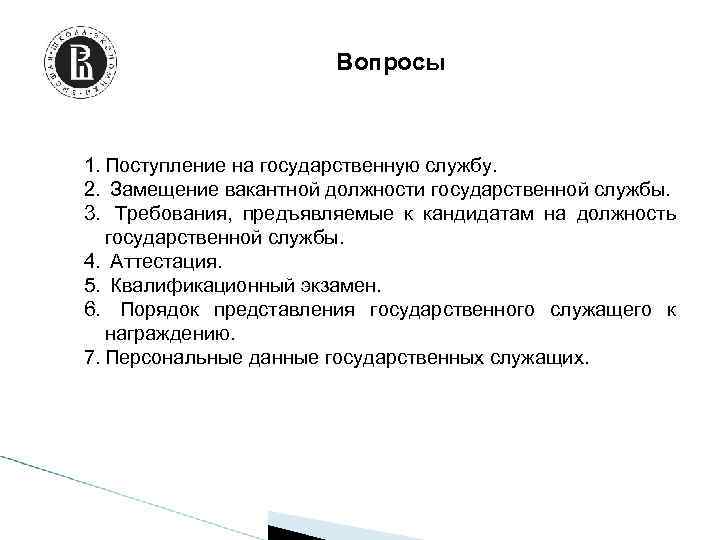 Вопросы

1. Поступление на государственную службу.
2. Замещение вакантной должности государственной службы.
3. Требования, предъявляемые к кандидатам на должность государственной службы.
4. Аттестация.
5. Квалификационный экзамен.
6. Порядок представления государственного служащего к награждению.
7. Персональные данные государственных служащих.